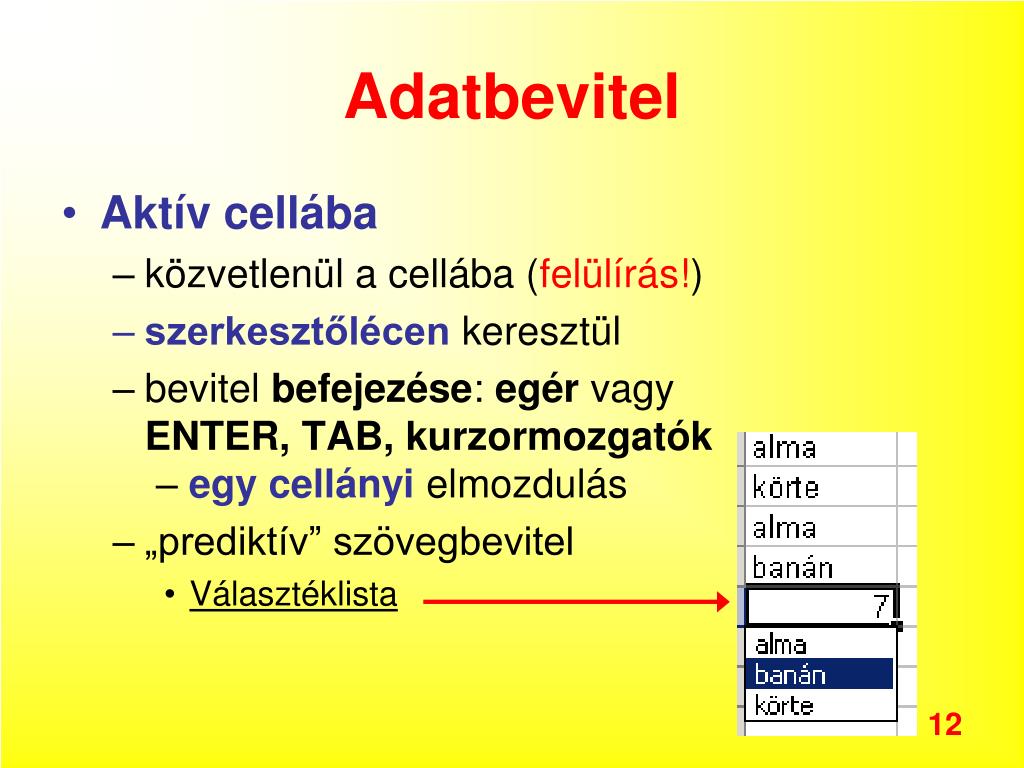 Adatbevitel

• Aktív cellába
– közvetlenül a cellába (felülírás!)
– szerkesztőlécen keresztül
– bevitel befejezése: egér vagy ENTER, TAB, kurzormozgatók – egy cellányi elmozdulás
– „prediktív” szövegbevitel
• Választéklista

alma
körte
alma
banán
7
alma
banán
körte

12